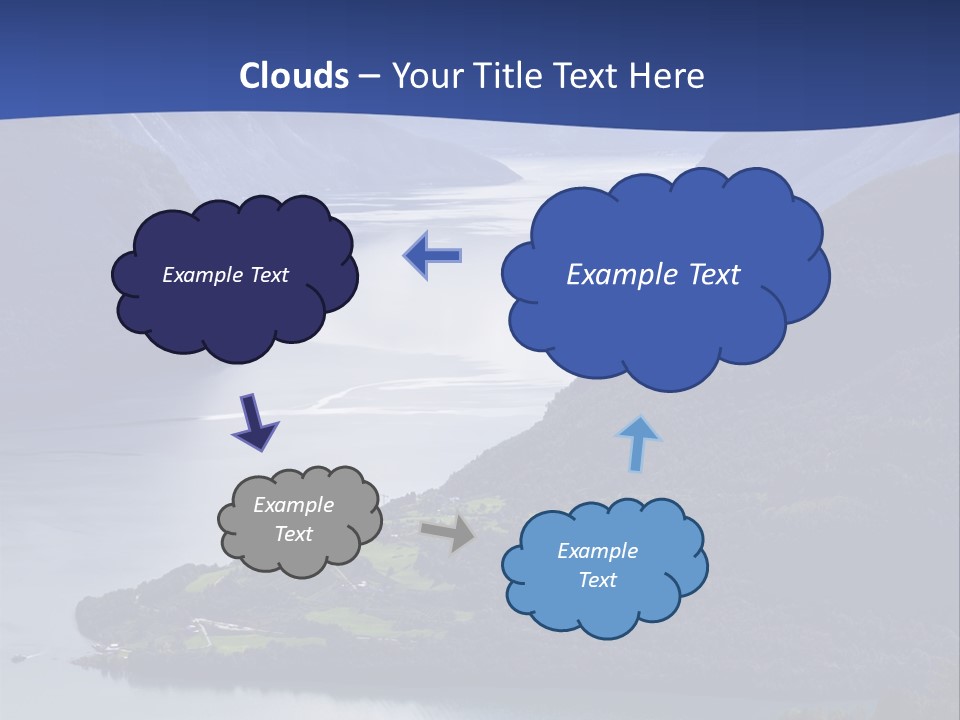 Clouds – Your Title Text Here

Example Text

Example Text

Example Text

Example Text